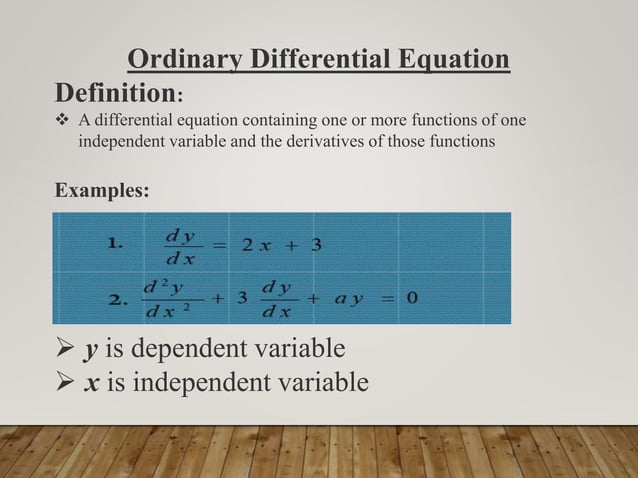 Ordinary Differential Equation

Definition:

❖ A differential equation containing one or more functions of one independent variable and the derivatives of those functions

Examples:

1. $\frac{dy}{dx} = 2x + 3$

2. $\frac{d^2y}{dx^2} + 3\frac{dy}{dx} + ay = 0$

➢ $y$ is dependent variable

➢ $x$ is independent variable